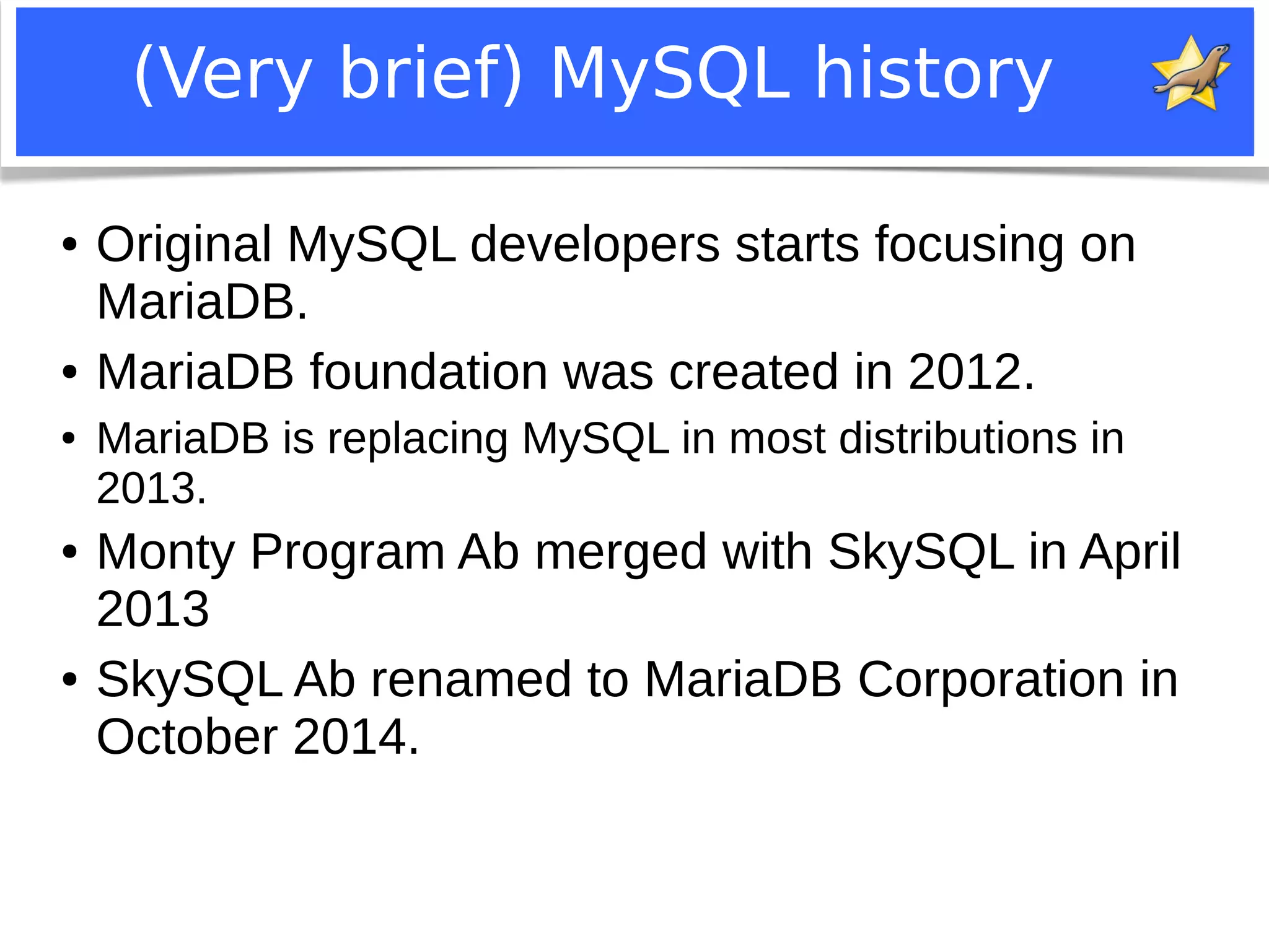 (Very brief) MySQL history

• Original MySQL developers starts focusing on MariaDB.
• MariaDB foundation was created in 2012.
• MariaDB is replacing MySQL in most distributions in 2013.
• Monty Program Ab merged with SkySQL in April 2013
• SkySQL Ab renamed to MariaDB Corporation in October 2014.